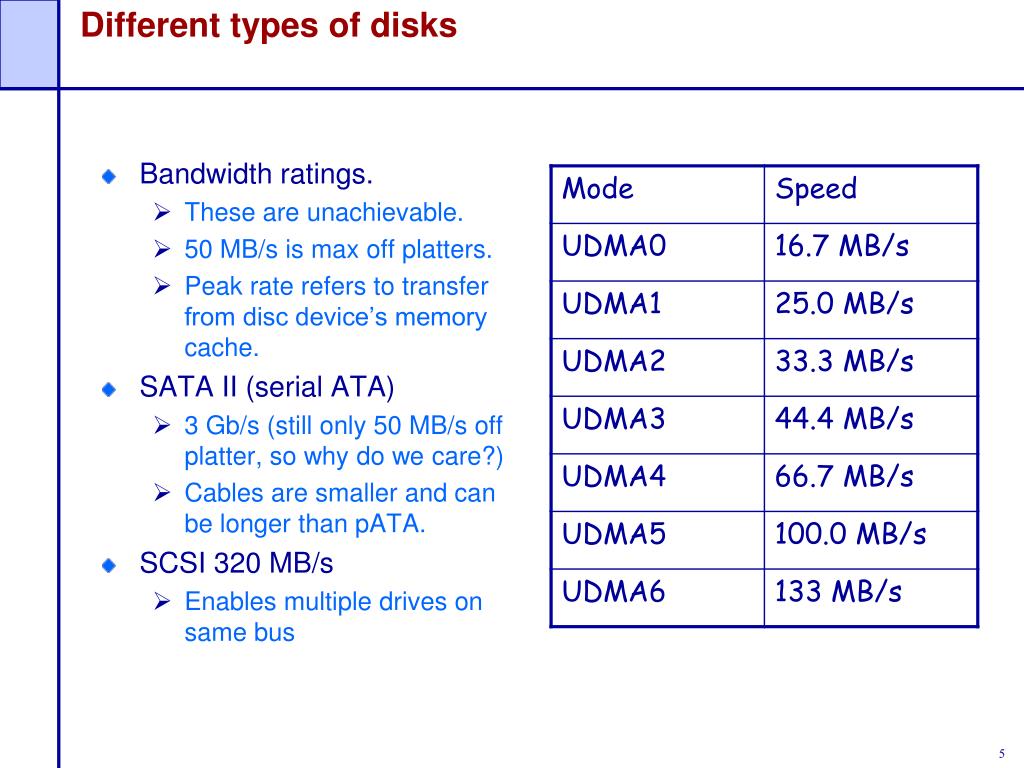 Different types of disks

Bandwidth ratings.
These are unachievable.
50 MB/s is max off platters.
Peak rate refers to transfer from disc device's memory cache.
SATA II (serial ATA)
3 Gb/s (still only 50 MB/s off platter, so why do we care?)
Cables are smaller and can be longer than pATA.
SCSI 320 MB/s
Enables multiple drives on same bus

| Mode | Speed |
|---|---|
| UDMA0 | 16.7 MB/s |
| UDMA1 | 25.0 MB/s |
| UDMA2 | 33.3 MB/s |
| UDMA3 | 44.4 MB/s |
| UDMA4 | 66.7 MB/s |
| UDMA5 | 100.0 MB/s |
| UDMA6 | 133 MB/s |

5